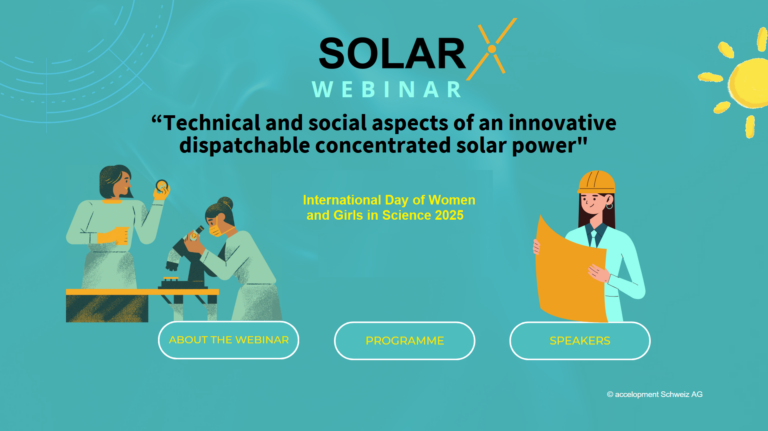 SOLAR X
WEBINAR

“Technical and social aspects of an innovative dispatchable concentrated solar power"

International Day of Women and Girls in Science 2025

ABOUT THE WEBINAR

PROGRAMME

SPEAKERS

© accelopment Schweiz AG